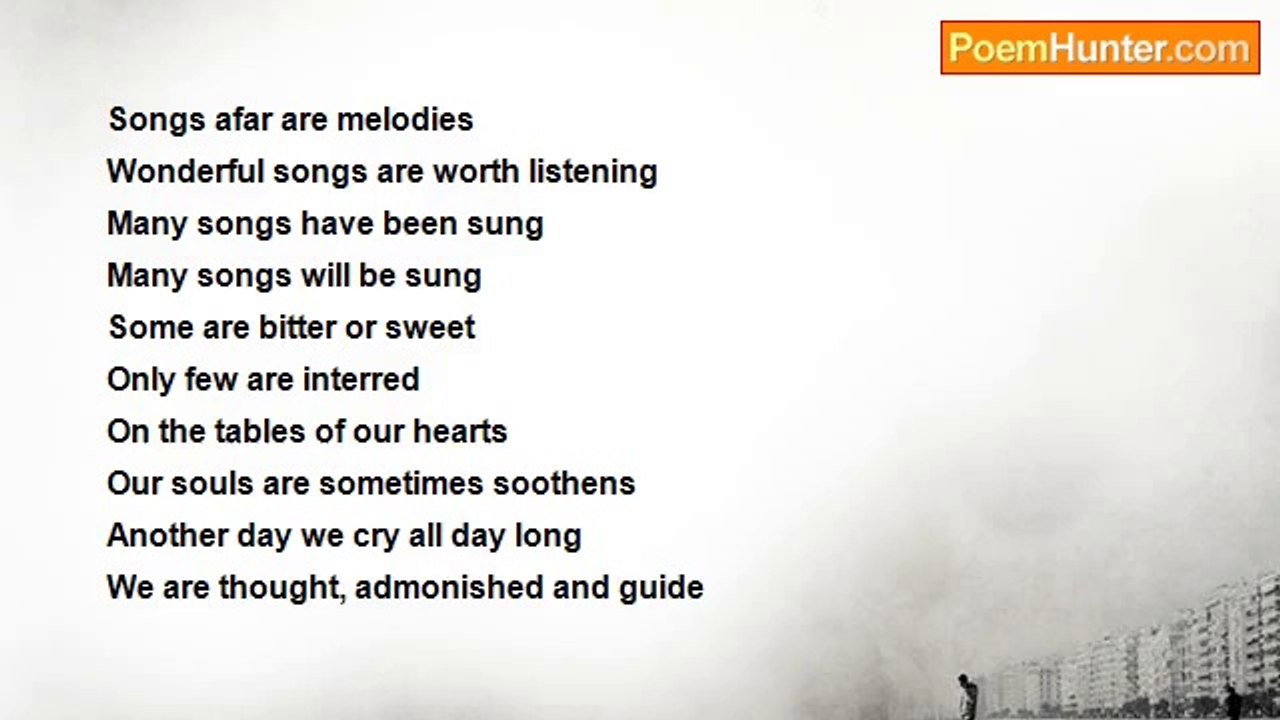 PoemHunter.com

Songs afar are melodies
Wonderful songs are worth listening
Many songs have been sung
Many songs will be sung
Some are bitter or sweet
Only few are interred
On the tables of our hearts
Our souls are sometimes soothens
Another day we cry all day long
We are thought, admonished and guide